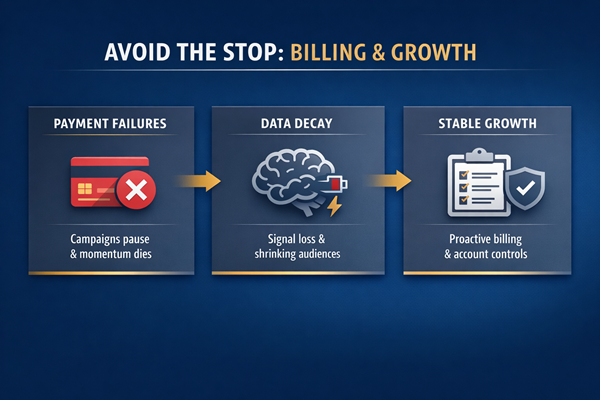 AVOID THE STOP: BILLING & GROWTH

PAYMENT FAILURES

Campaigns pause & momentum dies

DATA DECAY

Signal loss & shrinking audiences

STABLE GROWTH

Proactive billing & account controls